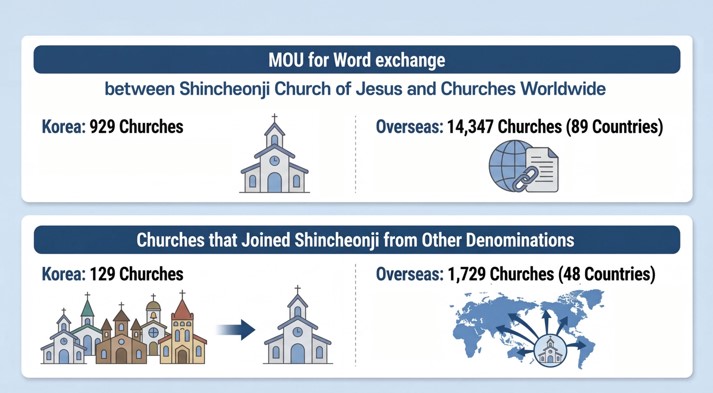 MOU for Word exchange

between Shincheonji Church of Jesus and Churches Worldwide

Korea: 929 Churches

Overseas: 14,347 Churches (89 Countries)

Churches that Joined Shincheonji from Other Denominations

Korea: 129 Churches

Overseas: 1,729 Churches (48 Countries)